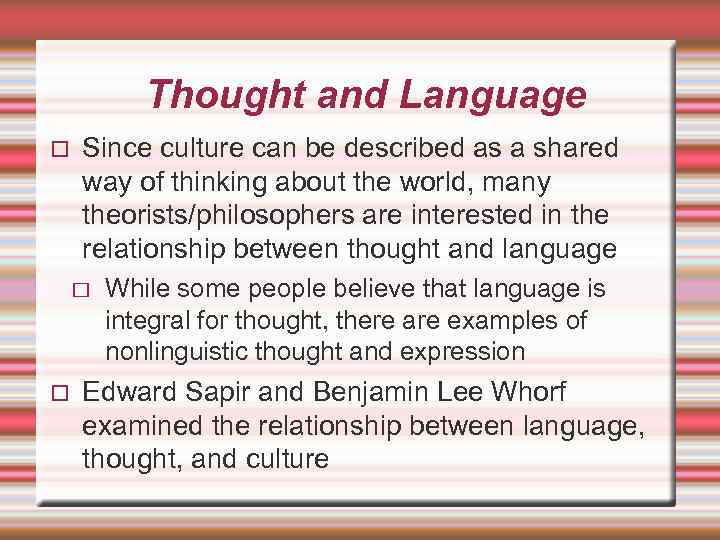 Thought and Language

□ Since culture can be described as a shared way of thinking about the world, many theorists/philosophers are interested in the relationship between thought and language

□ While some people believe that language is integral for thought, there are examples of nonlinguistic thought and expression

□ Edward Sapir and Benjamin Lee Whorf examined the relationship between language, thought, and culture